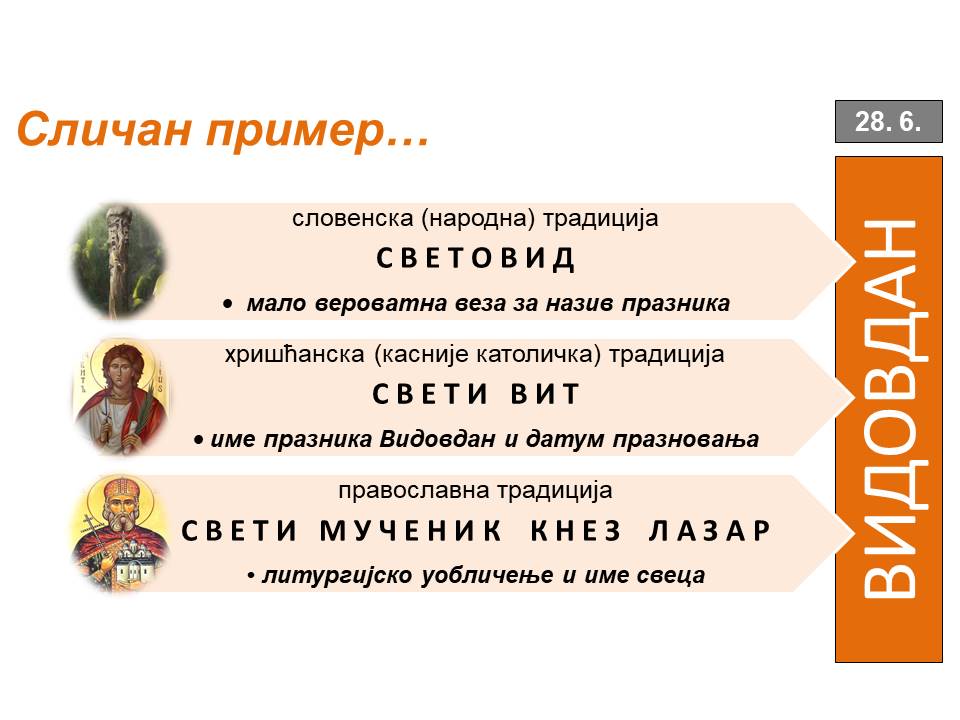 Сличан пример…

28. 6.

словенска (народна) традиција
СВЕТОВИД
• мало вероватна веза за назив празника

хришћанска (касније католичка) традиција
СВЕТИ ВИТ
• име празника Видовдан и датум празновања

православна традиција
СВЕТИ МУЧЕНИК КНЕЗ ЛАЗАР
• литургијско уобличење и име свеца

ВИДОВДАН